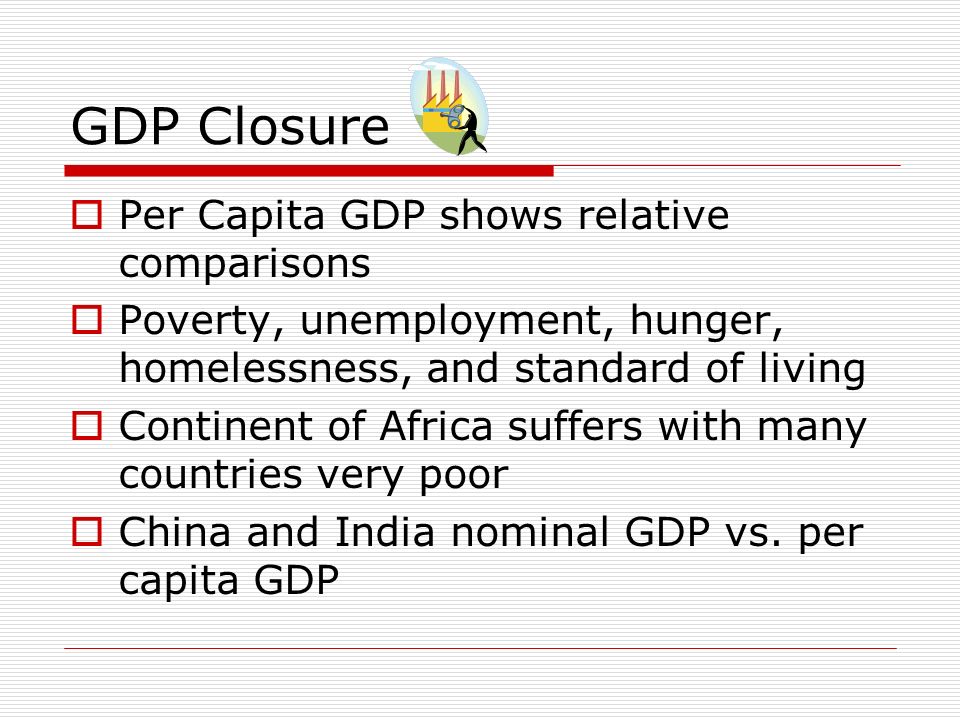 GDP Closure

Per Capita GDP shows relative comparisons

Poverty, unemployment, hunger, homelessness, and standard of living

Continent of Africa suffers with many countries very poor

China and India nominal GDP vs. per capita GDP